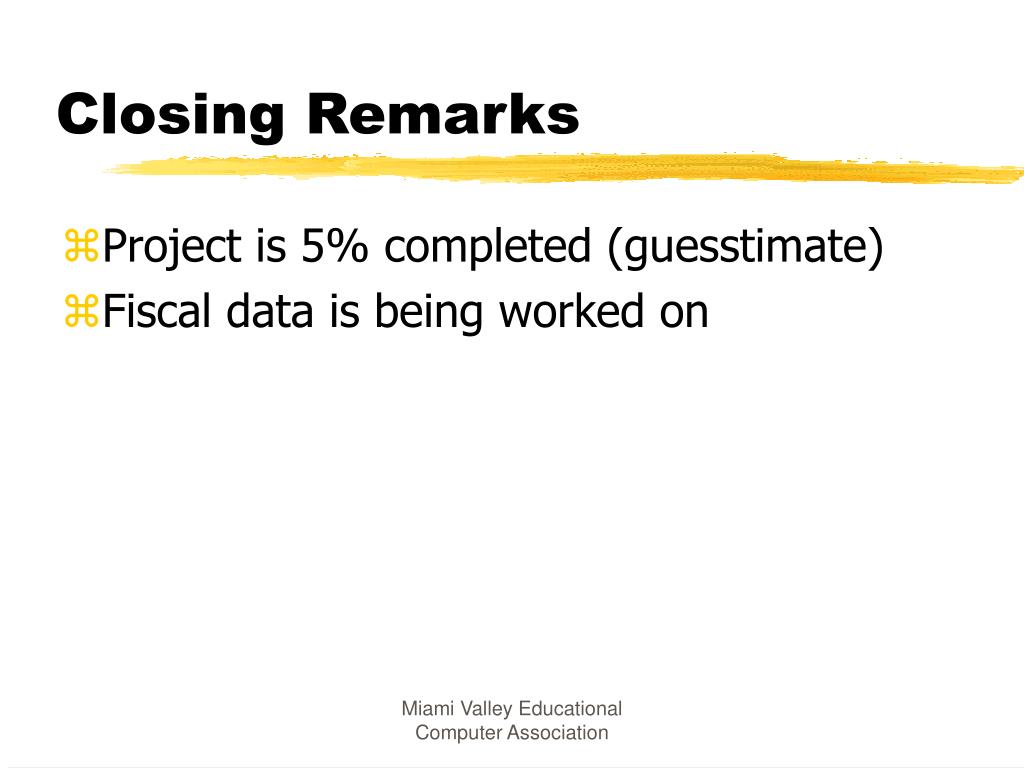 Closing Remarks

⌘Project is 5% completed (guesstimate)
⌘Fiscal data is being worked on

Miami Valley Educational Computer Association